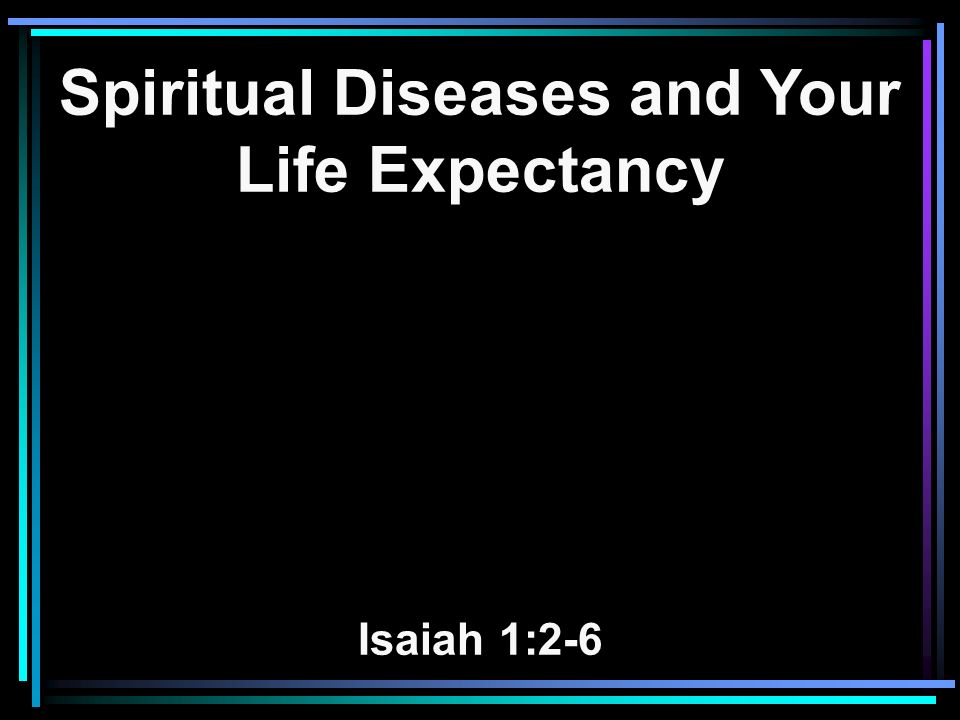 Spiritual Diseases and Your Life Expectancy

Isaiah 1:2-6